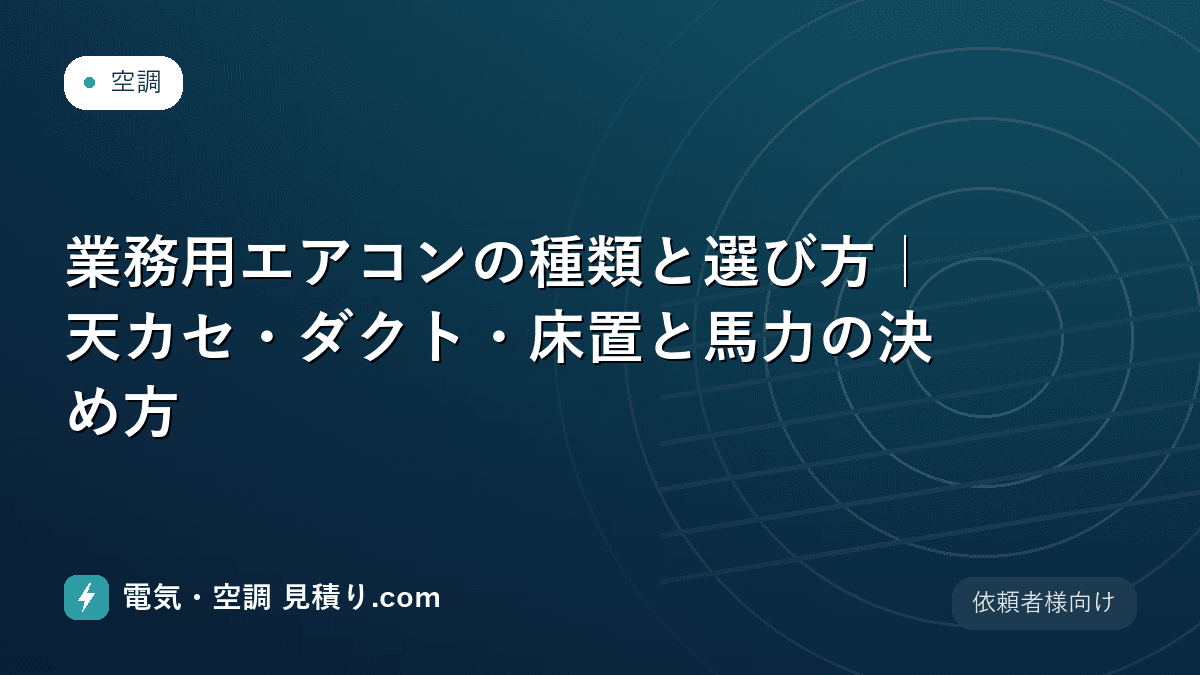 空調

業務用エアコンの種類と選び方｜天カセ・ダクト・床置と馬力の決め方

電気・空調 見積り.com

依頼者様向け